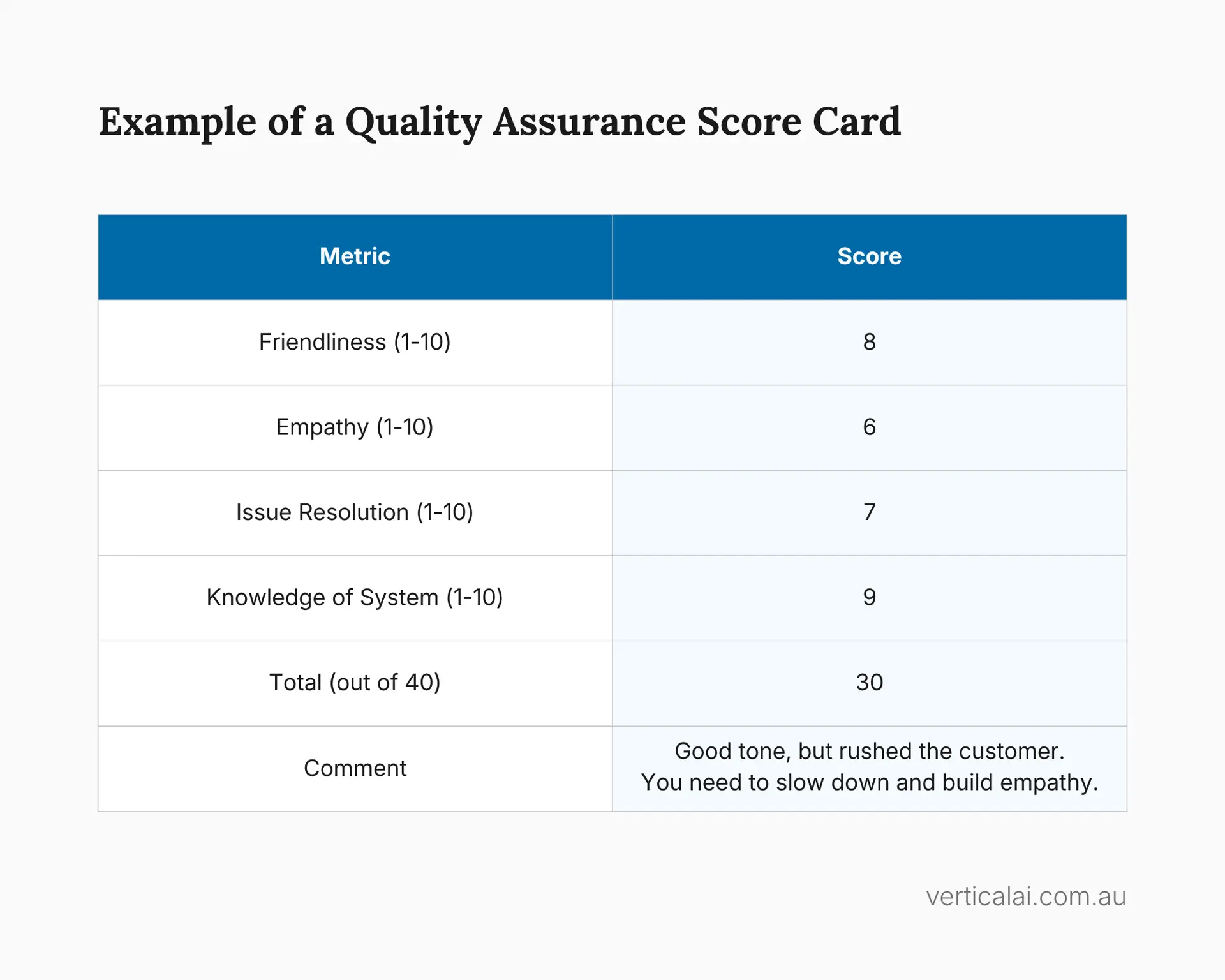 Example of a Quality Assurance Score Card

| Metric | Score |
|---|---|
| Friendliness (1-10) | 8 |
| Empathy (1-10) | 6 |
| Issue Resolution (1-10) | 7 |
| Knowledge of System (1-10) | 9 |
| Total (out of 40) | 30 |
| Comment | Good tone, but rushed the customer. You need to slow down and build empathy. |

verticalai.com.au